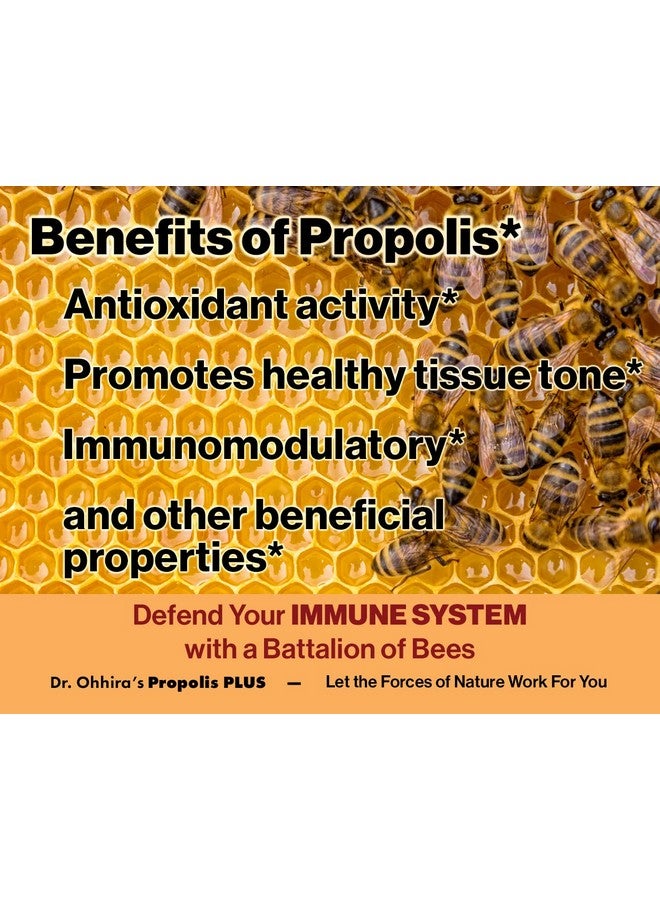 Benefits of Propolis*

Antioxidant activity*

Promotes healthy tissue tone*

Immunomodulatory*

and other beneficial properties*

Defend Your IMMUNE SYSTEM with a Battalion of Bees

Dr. Ohhira's Propolis PLUS — Let the Forces of Nature Work For You